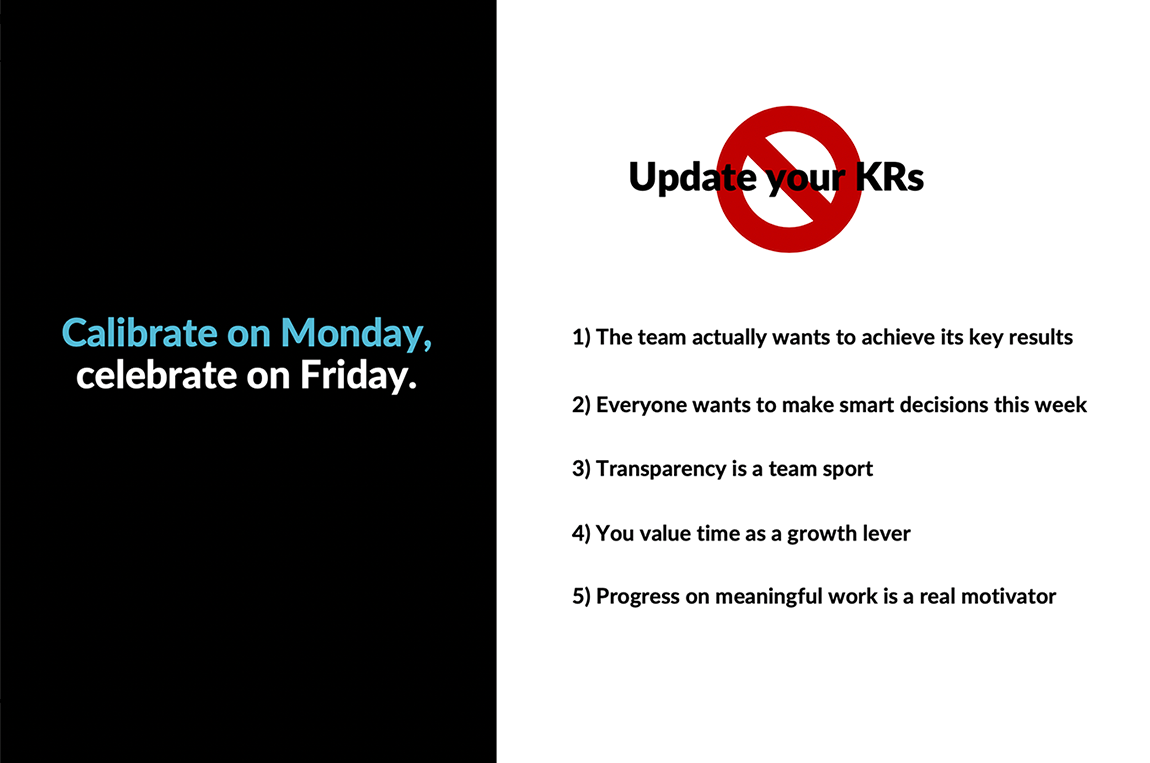 Calibrate on Monday, celebrate on Friday.

Update your KRs

1) The team actually wants to achieve its key results

2) Everyone wants to make smart decisions this week

3) Transparency is a team sport

4) You value time as a growth lever

5) Progress on meaningful work is a real motivator